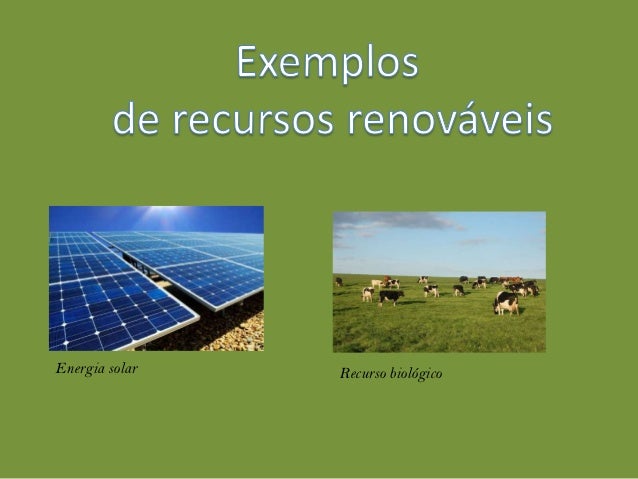 Exemplos
de recursos renováveis

Energia solar

Recurso biológico